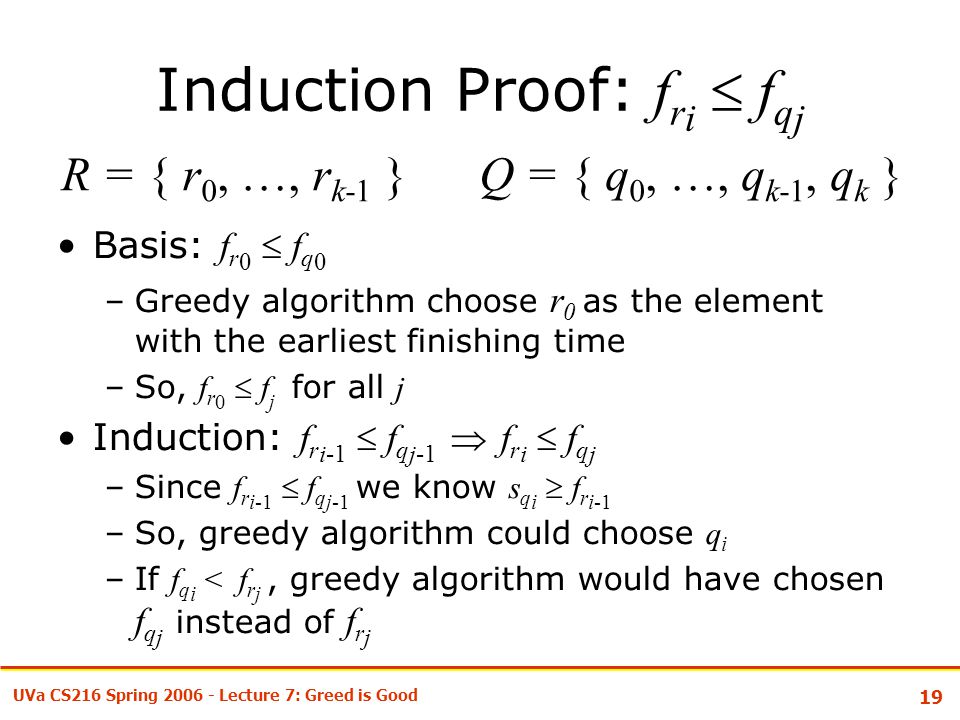 Induction Proof: $f_{r_i} \leq f_{q_j}$

$R = \{ r_0, \ldots, r_{k-1} \}$ $Q = \{ q_0, \ldots, q_{k-1}, q_k \}$

• Basis: $f_{r_0} \leq f_{q_0}$

– Greedy algorithm choose $r_0$ as the element with the earliest finishing time

– So, $f_{r_0} \leq f_j$ for all $j$

• Induction: $f_{r_{i-1}} \leq f_{q_{j-1}} \Rightarrow f_{r_i} \leq f_{q_j}$

– Since $f_{r_{i-1}} \leq f_{q_{j-1}}$ we know $s_{q_i} \geq f_{r_{i-1}}$

– So, greedy algorithm could choose $q_i$

– If $f_{q_i} < f_{r_j}$, greedy algorithm would have chosen $f_{q_j}$ instead of $f_{r_j}$

UVa CS216 Spring 2006 - Lecture 7: Greed is Good

19